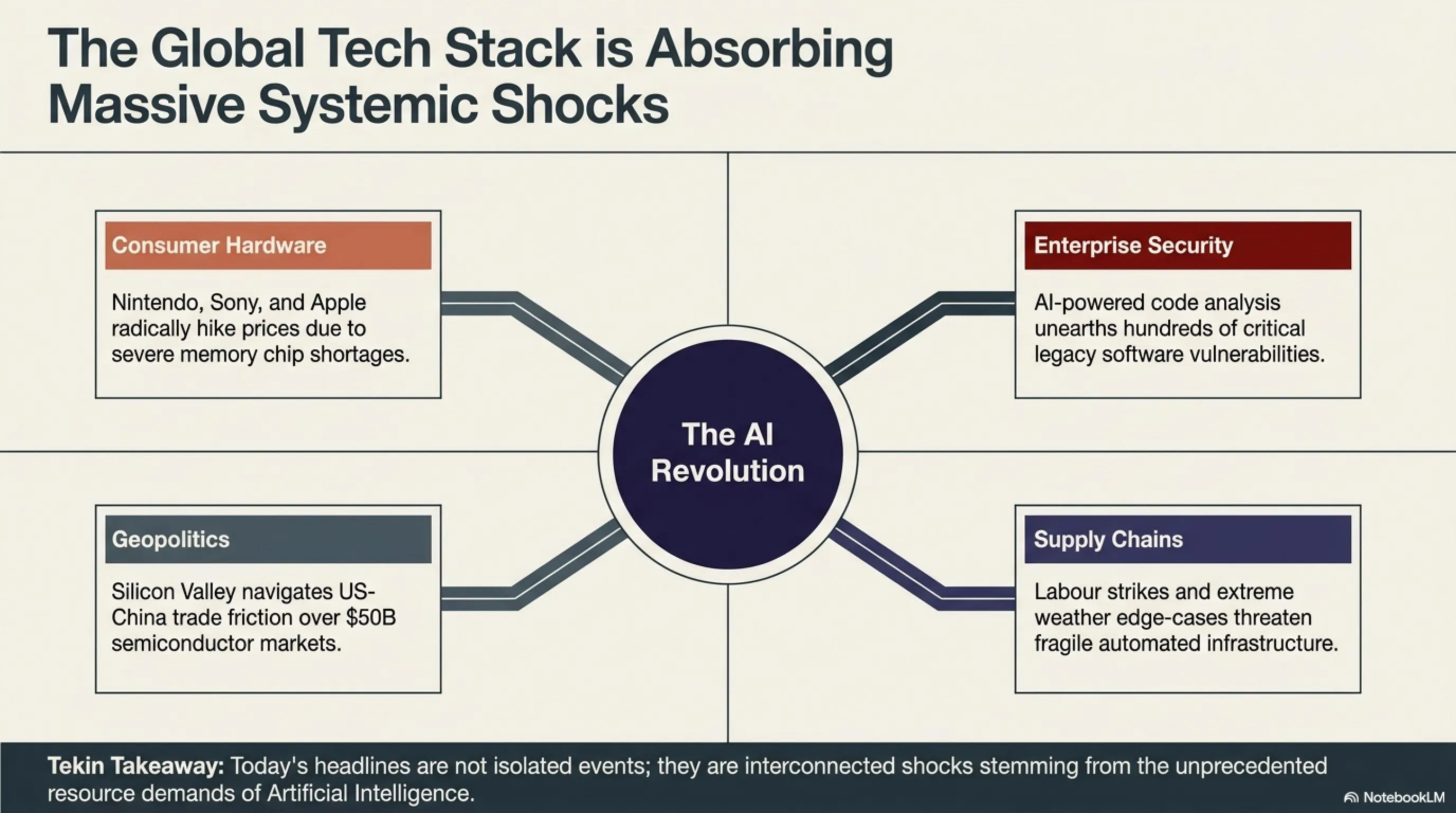 The Global Tech Stack is Absorbing Massive Systemic Shocks

Consumer Hardware

Nintendo, Sony, and Apple radically hike prices due to severe memory chip shortages.

Enterprise Security

AI-powered code analysis unearths hundreds of critical legacy software vulnerabilities.

The AI Revolution

Geopolitics

Silicon Valley navigates US-China trade friction over $50B semiconductor markets.

Supply Chains

Labour strikes and extreme weather edge-cases threaten fragile automated infrastructure.

Tekin Takeaway: Today's headlines are not isolated events; they are interconnected shocks stemming from the unprecedented resource demands of Artificial Intelligence.

NotebookLM